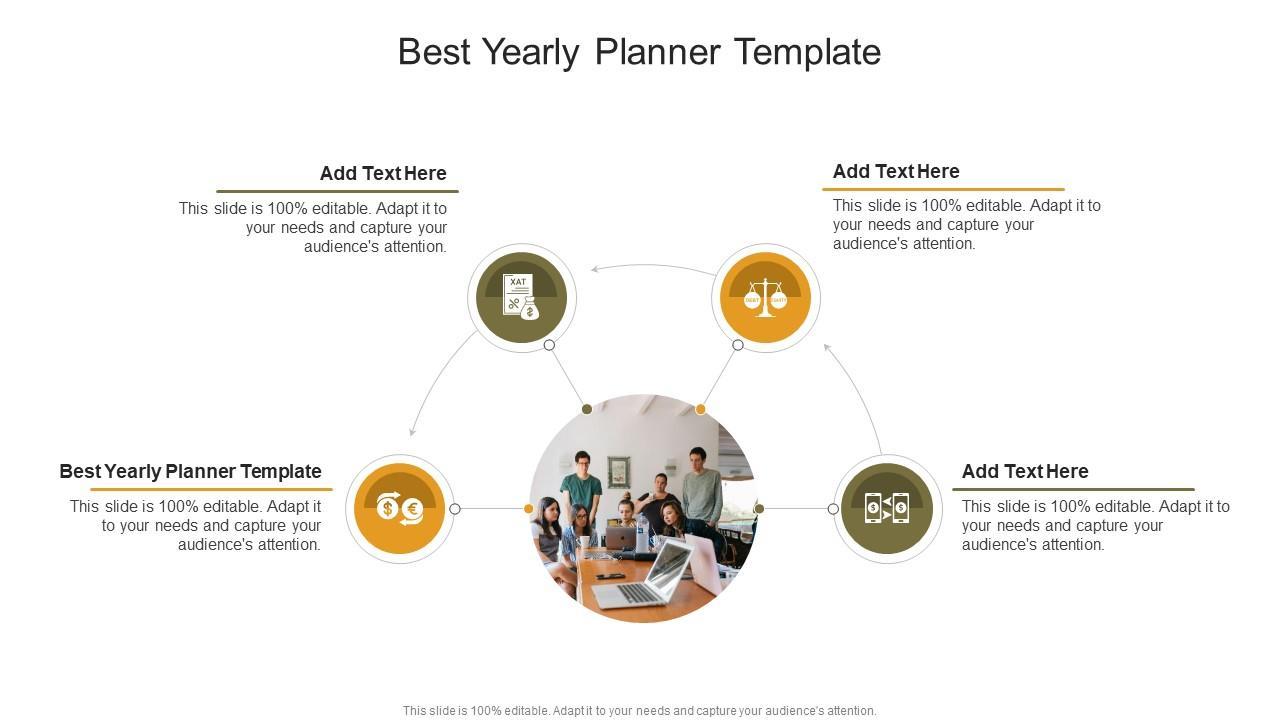 Best Yearly Planner Template

Add Text Here

This slide is 100% editable. Adapt it to your needs and capture your audience's attention.

Add Text Here

This slide is 100% editable. Adapt it to your needs and capture your audience's attention.

XAT

DEBT EQUITY

Best Yearly Planner Template

This slide is 100% editable. Adapt it to your needs and capture your audience's attention.

Add Text Here

This slide is 100% editable. Adapt it to your needs and capture your audience's attention.

This slide is 100% editable. Adapt it to your needs and capture your audience's attention.